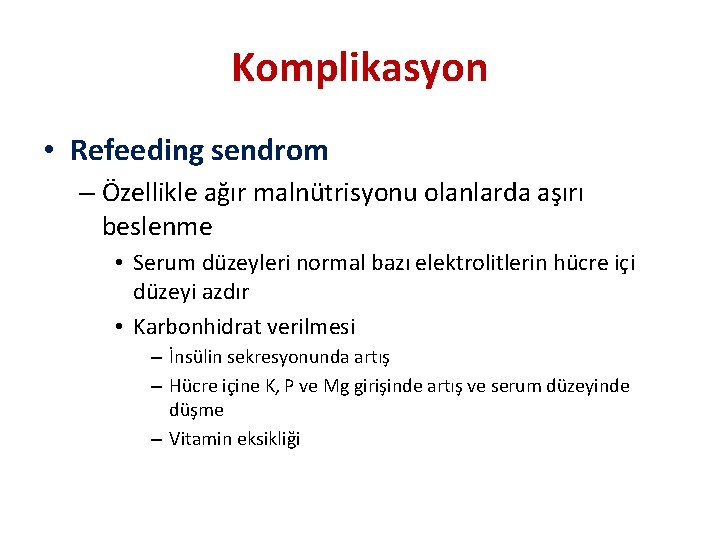 Komplikasyon

• Refeeding sendrom

– Özellikle ağır malnütrisyonu olanlarda aşırı beslenme

• Serum düzeyleri normal bazı elektrolitlerin hücre içi düzeyi azdır

• Karbonhidrat verilmesi

– İnsülin sekresyonunda artış

– Hücre içine K, P ve Mg girişinde artış ve serum düzeyinde düşme

– Vitamin eksikliği